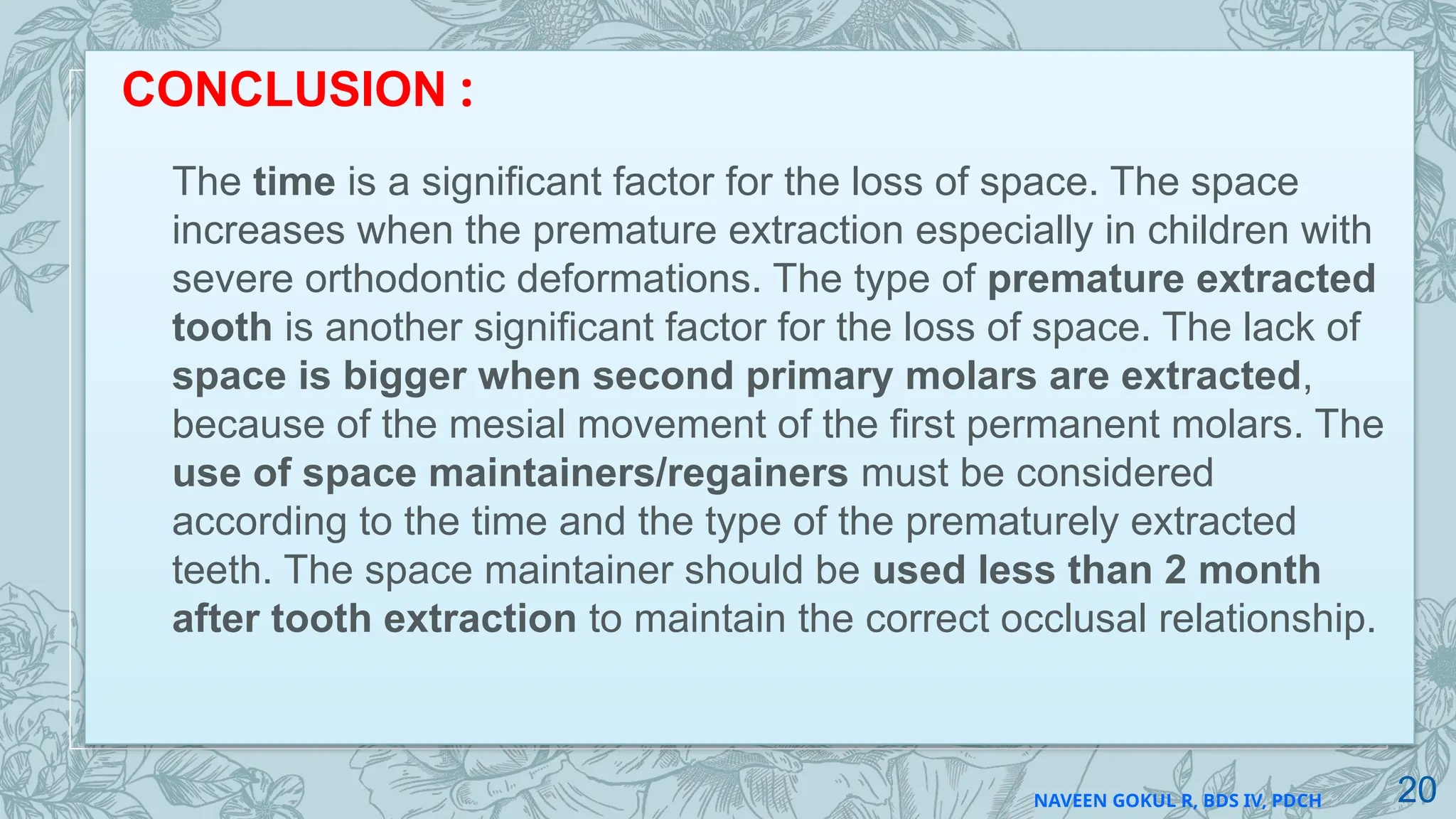 CONCLUSION :

The time is a significant factor for the loss of space. The space increases when the premature extraction especially in children with severe orthodontic deformations. The type of premature extracted tooth is another significant factor for the loss of space. The lack of space is bigger when second primary molars are extracted, because of the mesial movement of the first permanent molars. The use of space maintainers/regainers must be considered according to the time and the type of the prematurely extracted teeth. The space maintainer should be used less than 2 month after tooth extraction to maintain the correct occlusal relationship.

NAVEEN GOKUL R, BDS IV, PDCH

20